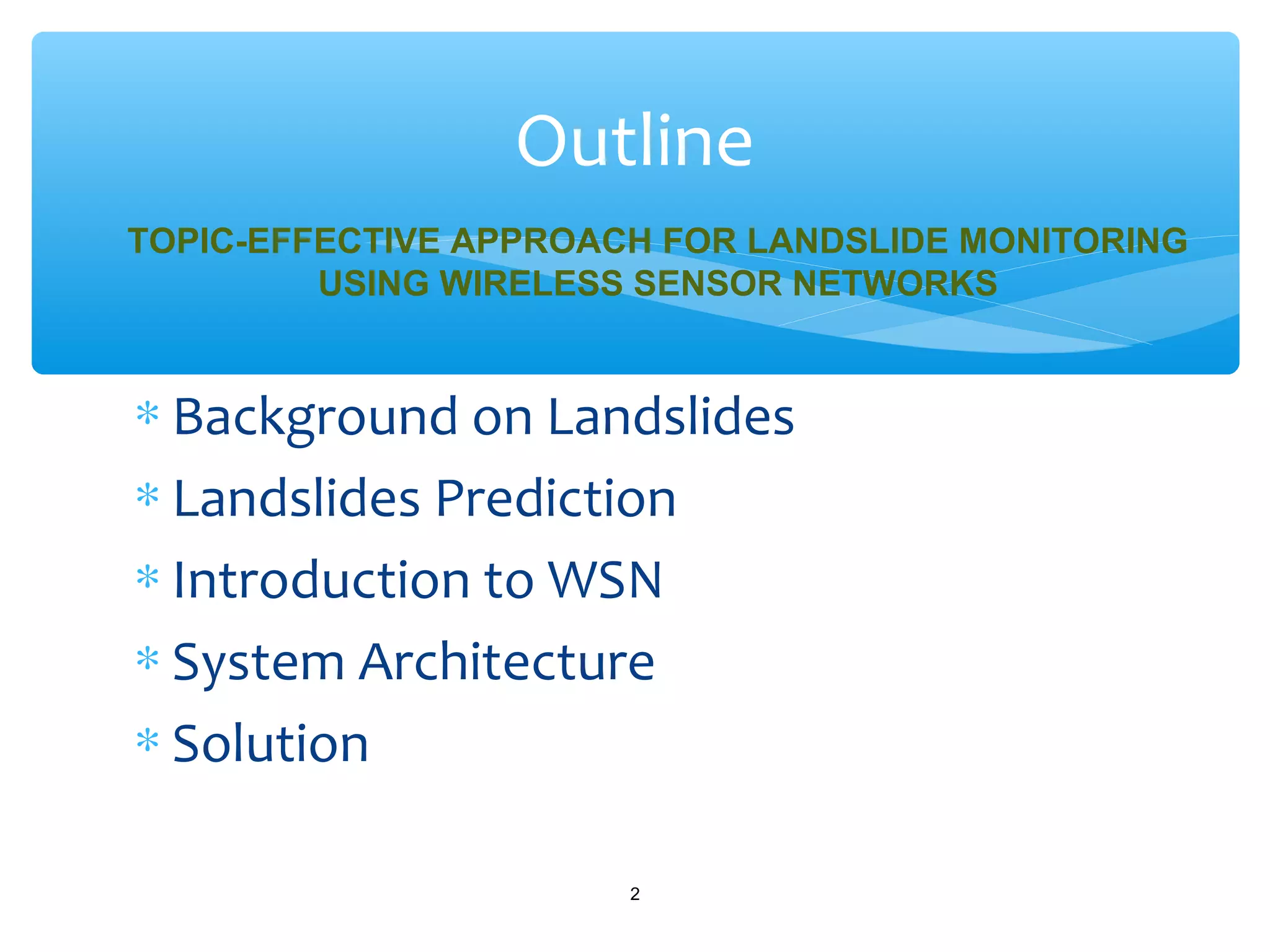 Outline

TOPIC-EFFECTIVE APPROACH FOR LANDSLIDE MONITORING USING WIRELESS SENSOR NETWORKS

* Background on Landslides
* Landslides Prediction
* Introduction to WSN
* System Architecture
* Solution

2